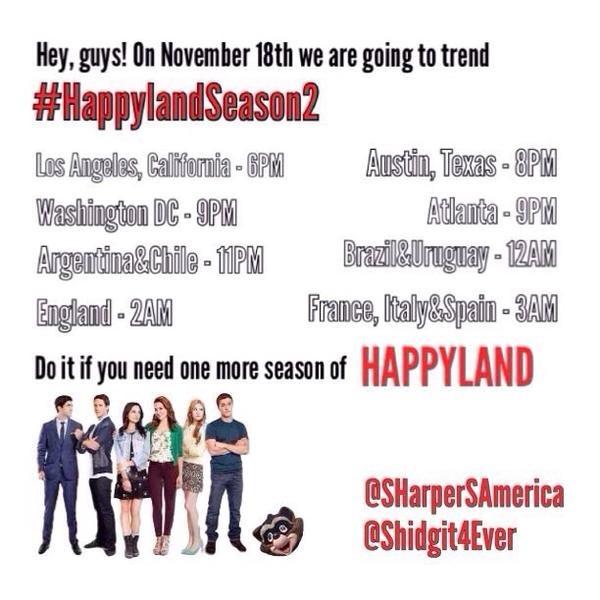 Hey, guys! On November 18th we are going to trend

#HappylandSeason2

Los Angeles, California - 6PM

Washington DC - 9PM

Argentina&Chile - 11PM

England - 2AM

Austin, Texas - 8PM

Atlanta - 9PM

Brazil&Uruguay - 12AM

France, Italy&Spain - 3AM

Do it if you need one more season of HAPPYLAND

@SHarperSAmerica
@Shidgit4Ever